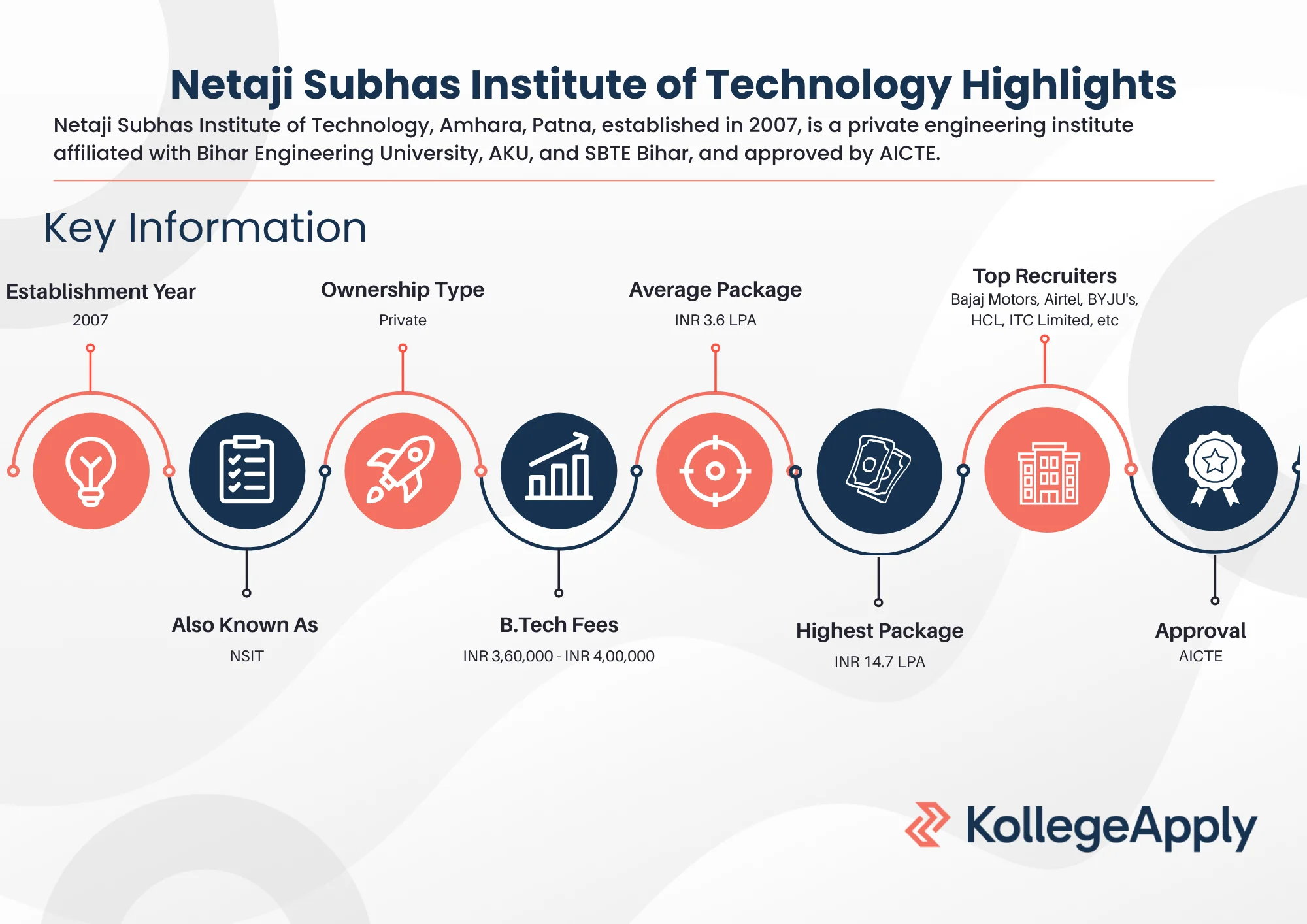 Netaji Subhas Institute of Technology Highlights

Netaji Subhas Institute of Technology, Amhara, Patna, established in 2007, is a private engineering institute affiliated with Bihar Engineering University, AKU, and SBTE Bihar, and approved by AICTE.

Key Information

Establishment Year
2007

Ownership Type
Private

Average Package
INR 3.6 LPA

Top Recruiters
Bajaj Motors, Airtel, BYJU's, HCL, ITC Limited, etc

Also Known As
NSIT

B.Tech Fees
INR 3,60,000 - INR 4,00,000

Highest Package
INR 14.7 LPA

Approval
AICTE

KollegeApply